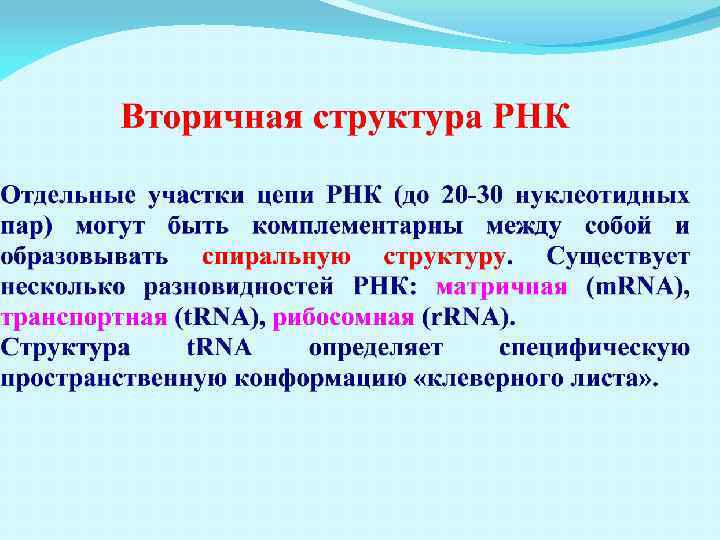 Вторичная структура РНК

Отдельные участки цепи РНК (до 20-30 нуклеотидных пар) могут быть комплементарны между собой и образовывать спиральную структуру. Существует несколько разновидностей РНК: матричная (mRNA), транспортная (tRNA), рибосомная (rRNA).
Структура tRNA определяет специфическую пространственную конформацию «клеверного листа».